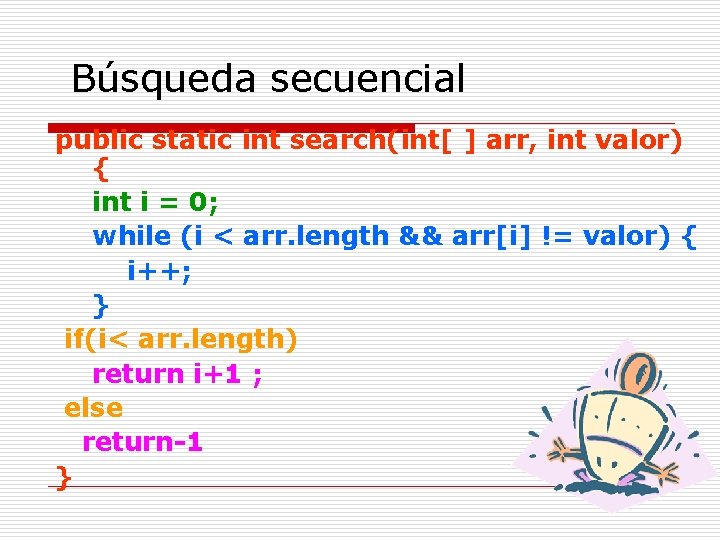 Búsqueda secuencial

public static int search(int[ ] arr, int valor)
{
int i = 0;
while (i < arr.length && arr[i] != valor) {
i++;
}
if(i< arr.length)
return i+1 ;
else
return-1
}